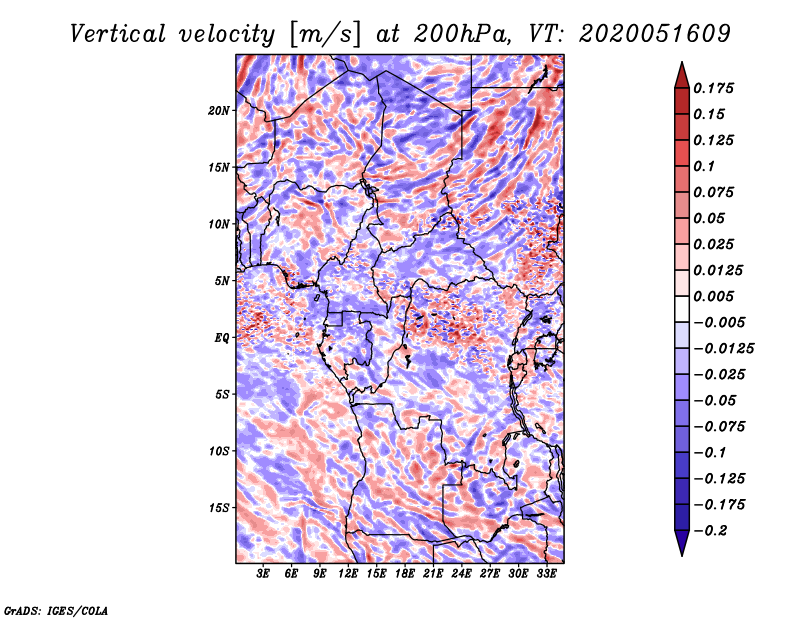 Vertical velocity [m/s] at 200hPa, VT: 2020051609

20N
15N
10N
5N
EQ
5S
10S
15S

3E 6E 9E 12E 15E 18E 21E 24E 27E 30E 33E

0.175
0.15
0.125
0.1
0.075
0.05
0.025
0.0125
0.005
−0.005
−0.0125
−0.025
−0.05
−0.075
−0.1
−0.125
−0.175
−0.2

GrADS: IGES/COLA